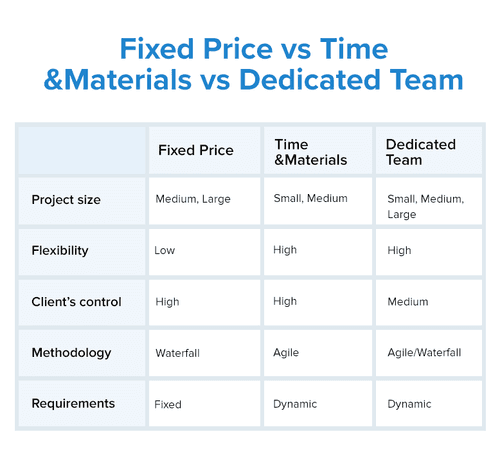 Fixed Price vs Time &Materials vs Dedicated Team

| | Fixed Price | Time &Materials | Dedicated Team |
|---|---|---|---|
| Project size | Medium, Large | Small, Medium | Small, Medium, Large |
| Flexibility | Low | High | High |
| Client's control | High | High | Medium |
| Methodology | Waterfall | Agile | Agile/Waterfall |
| Requirements | Fixed | Dynamic | Dynamic |